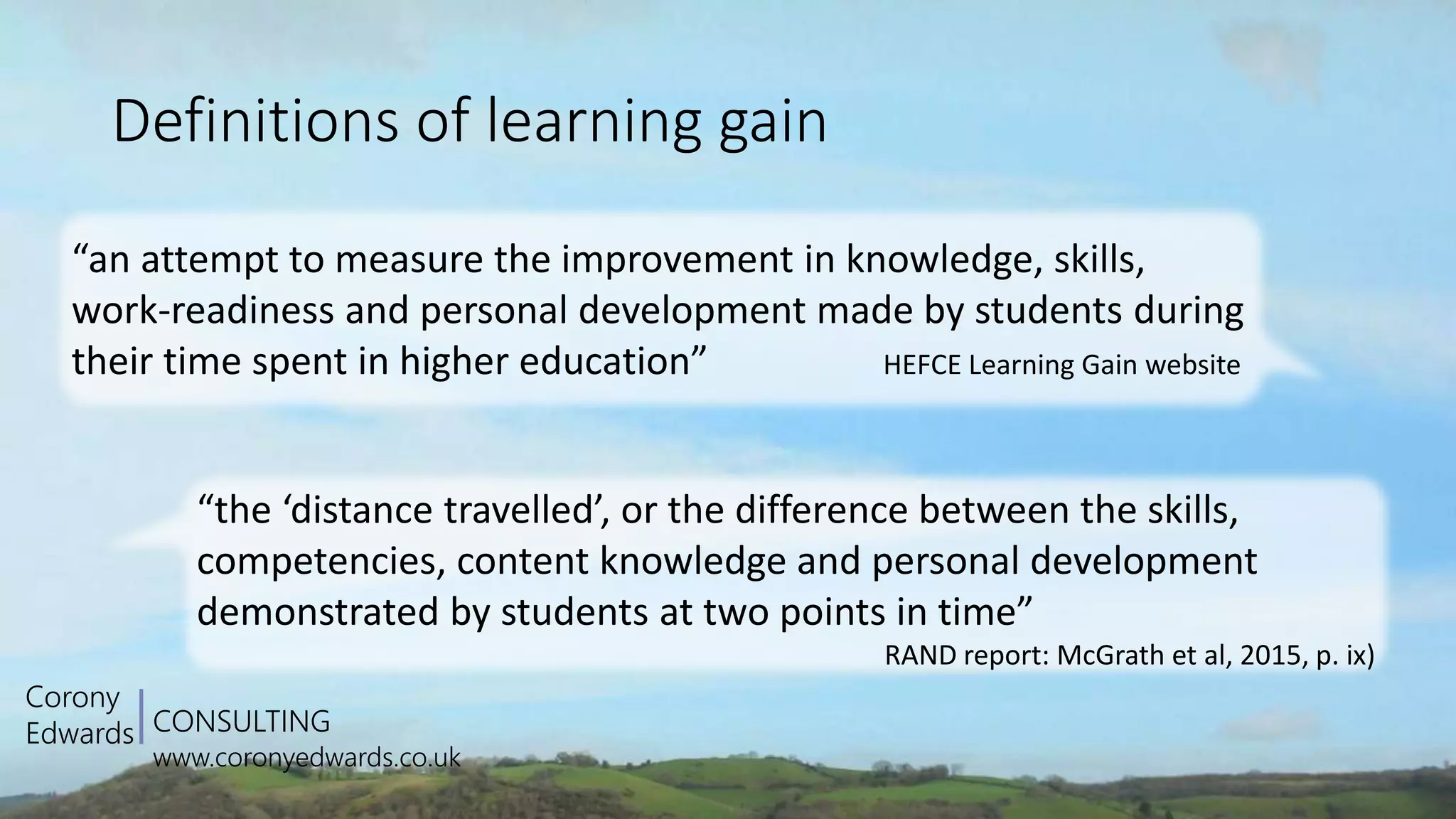 Definitions of learning gain

“an attempt to measure the improvement in knowledge, skills, work-readiness and personal development made by students during their time spent in higher education” HEFCE Learning Gain website

“the ‘distance travelled’, or the difference between the skills, competencies, content knowledge and personal development demonstrated by students at two points in time”
RAND report: McGrath et al, 2015, p. ix)

Corony Edwards CONSULTING
www.coronyedwards.co.uk